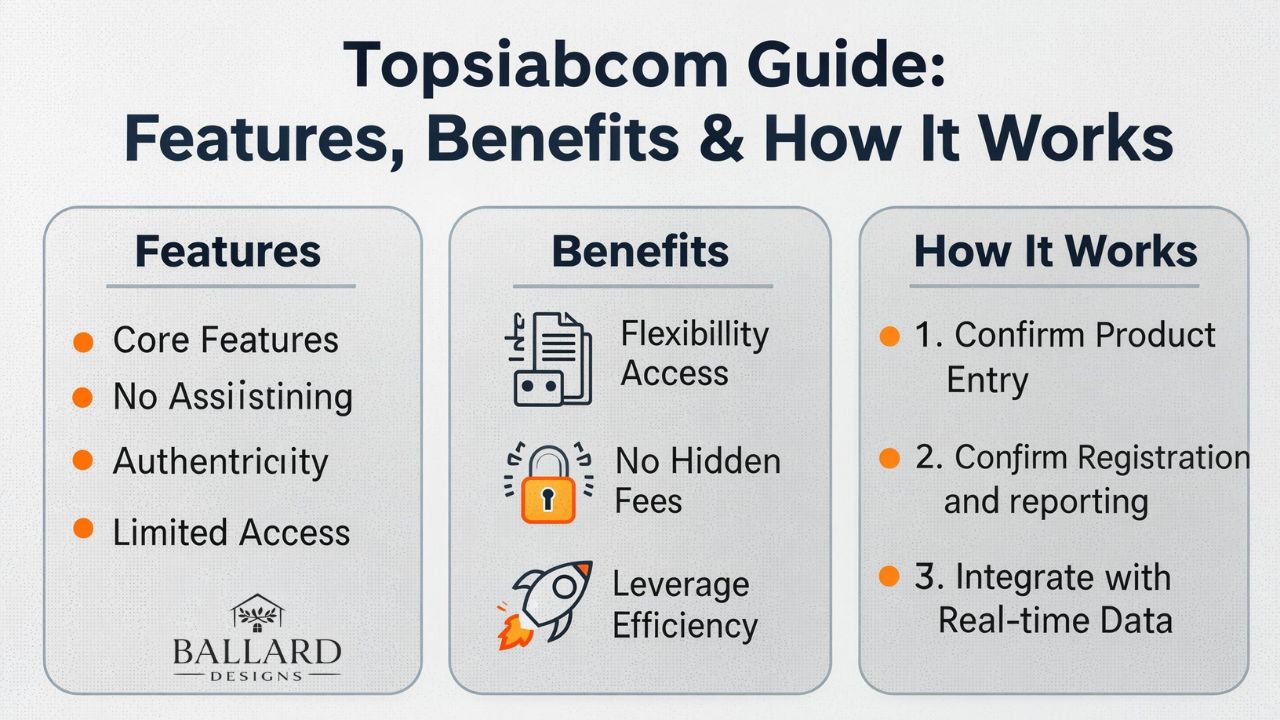 Topsiabcom Guide:
Features, Benefits & How It Works

Features

Core Features
No Assiistining
Authentriciity
Limited Access

BALLARD
DESIGNS

Benefits

Flexibillity Access

No Hidden Fees

Leverage Efficiency

How It Works

1. Confirm Product Entry

2. Confirm Registration and reporting

3. Integrate with Real-time Data